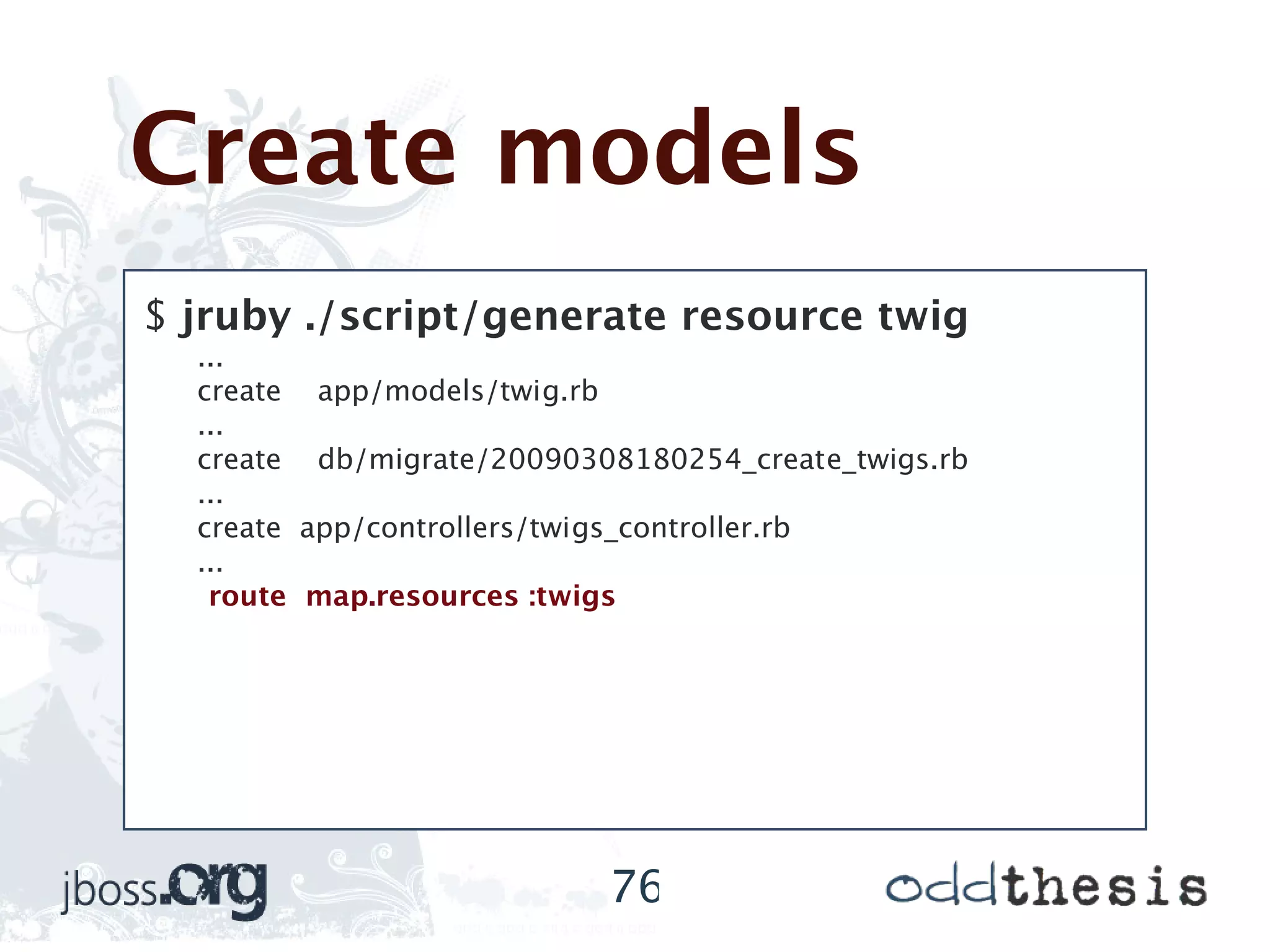 Create models

$ jruby ./script/generate resource twig
...
create app/models/twig.rb
...
create db/migrate/20090308180254_create_twigs.rb
...
create app/controllers/twigs_controller.rb
...
route map.resources :twigs

jboss.org

76

oddthesis